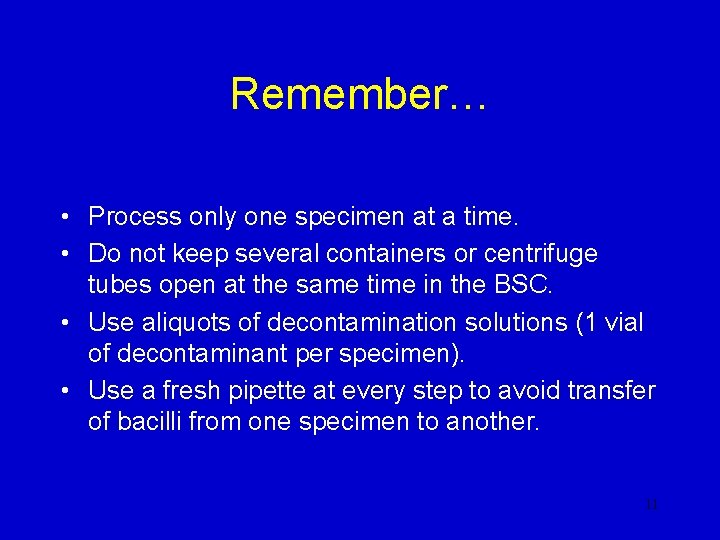 Remember…

• Process only one specimen at a time.

• Do not keep several containers or centrifuge tubes open at the same time in the BSC.

• Use aliquots of decontamination solutions (1 vial of decontaminant per specimen).

• Use a fresh pipette at every step to avoid transfer of bacilli from one specimen to another.

11